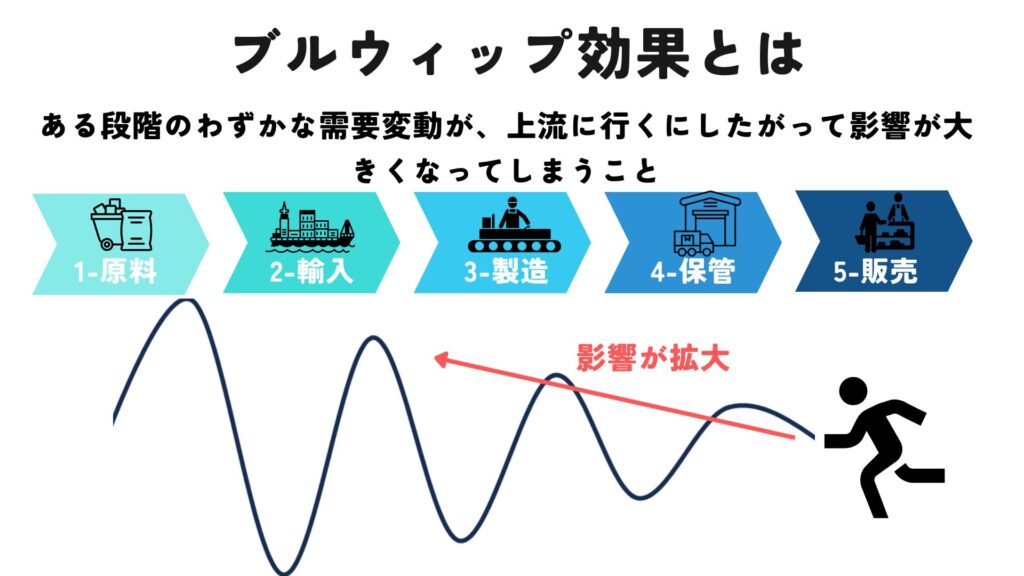 ブルウィップ効果とは

ある段階のわずかな需要変動が、上流に行くにしたがって影響が大きくなってしまうこと

1-原料

2-輸入

3-製造

4-保管

5-販売

影響が拡大